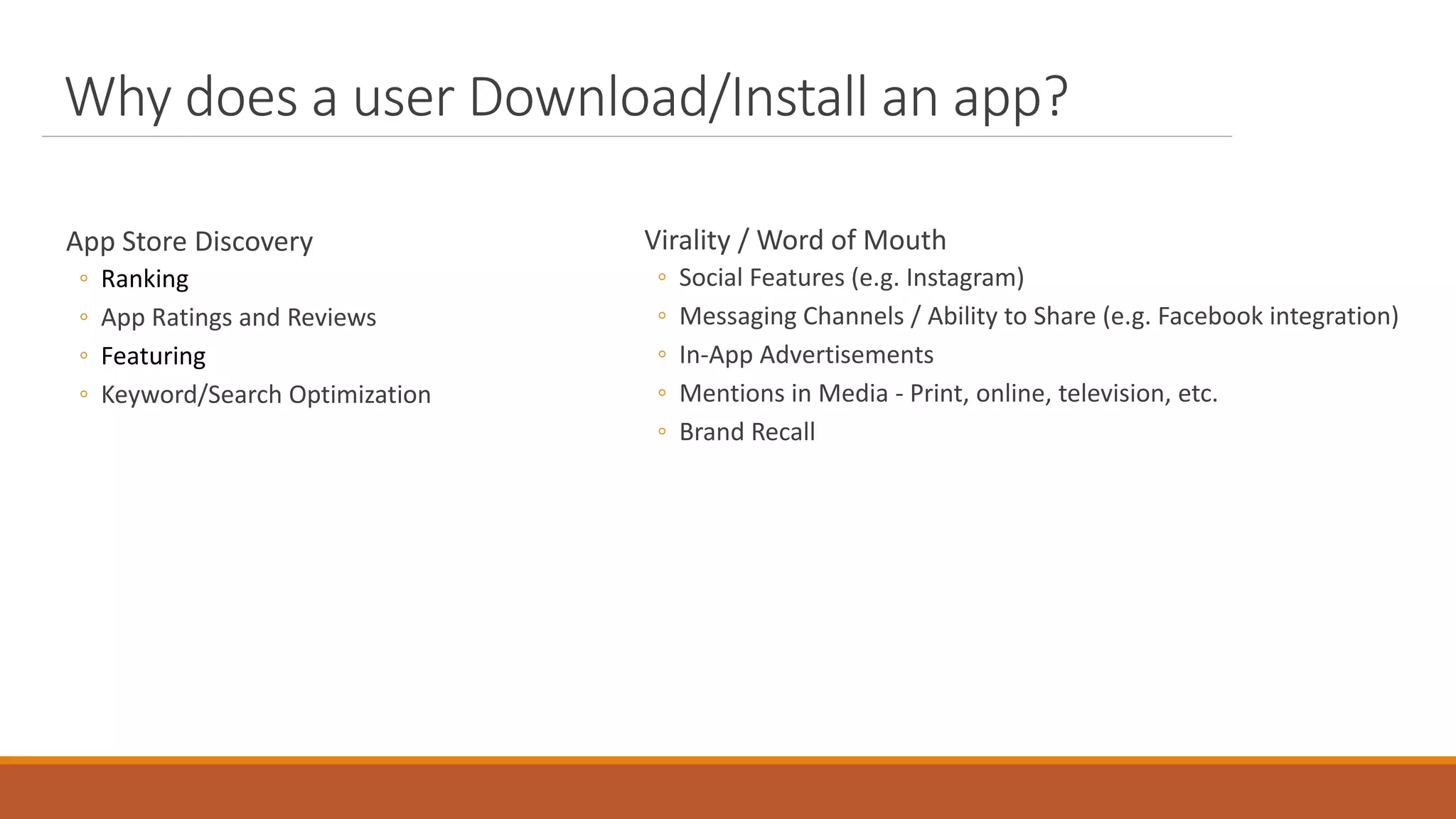 Why does a user Download/Install an app?

App Store Discovery
◦ Ranking
◦ App Ratings and Reviews
◦ Featuring
◦ Keyword/Search Optimization

Virality / Word of Mouth
◦ Social Features (e.g. Instagram)
◦ Messaging Channels / Ability to Share (e.g. Facebook integration)
◦ In-App Advertisements
◦ Mentions in Media - Print, online, television, etc.
◦ Brand Recall